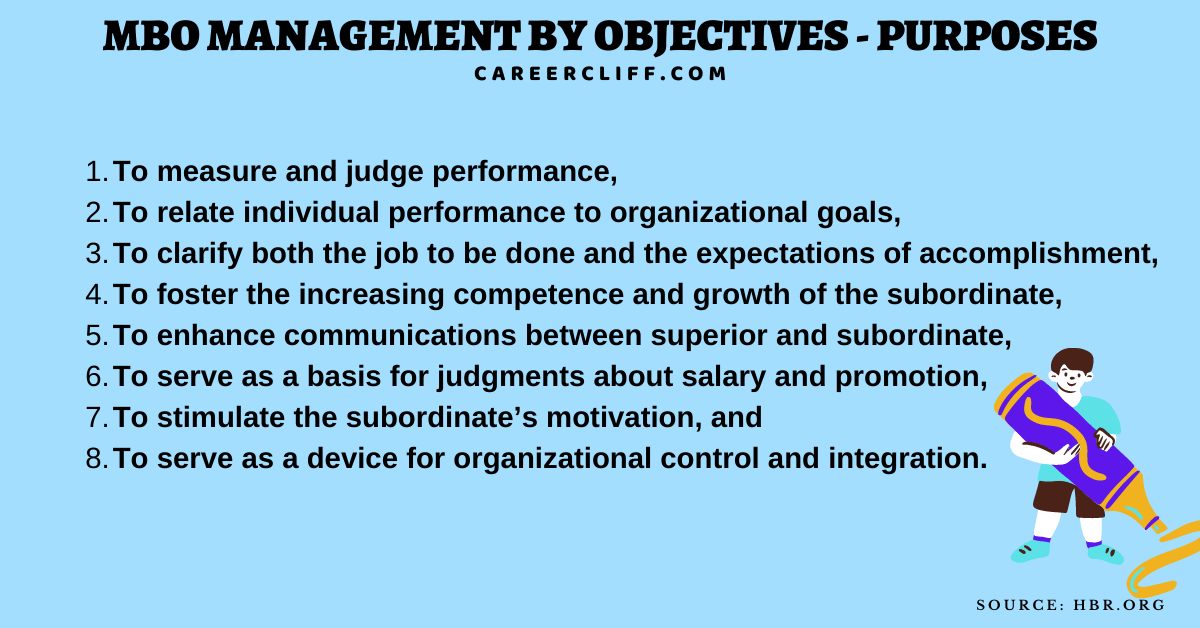 MBO MANAGEMENT BY OBJECTIVES - PURPOSES
CAREERCLIFF.COM

1. To measure and judge performance,
2. To relate individual performance to organizational goals,
3. To clarify both the job to be done and the expectations of accomplishment,
4. To foster the increasing competence and growth of the subordinate,
5. To enhance communications between superior and subordinate,
6. To serve as a basis for judgments about salary and promotion,
7. To stimulate the subordinate's motivation, and
8. To serve as a device for organizational control and integration.

SOURCE: HBR.ORG